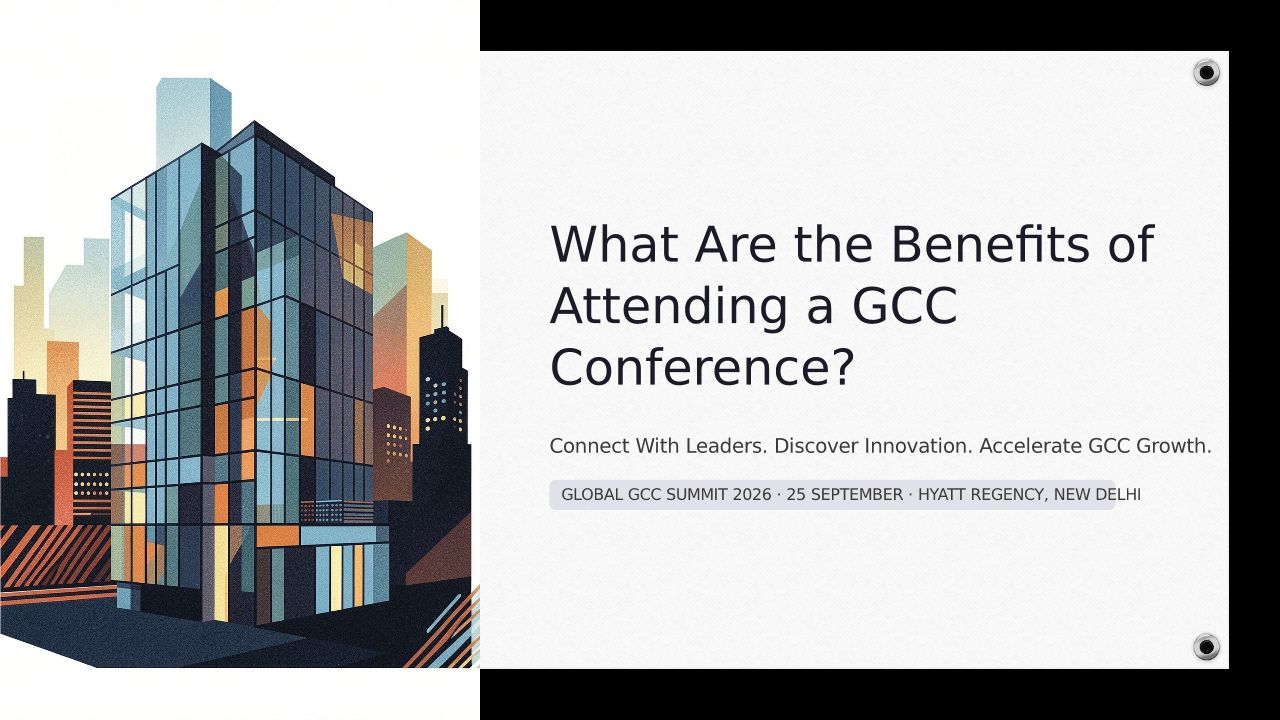 What Are the Benefits of Attending a GCC Conference?

Connect With Leaders. Discover Innovation. Accelerate GCC Growth.

GLOBAL GCC SUMMIT 2026 · 25 SEPTEMBER · HYATT REGENCY, NEW DELHI